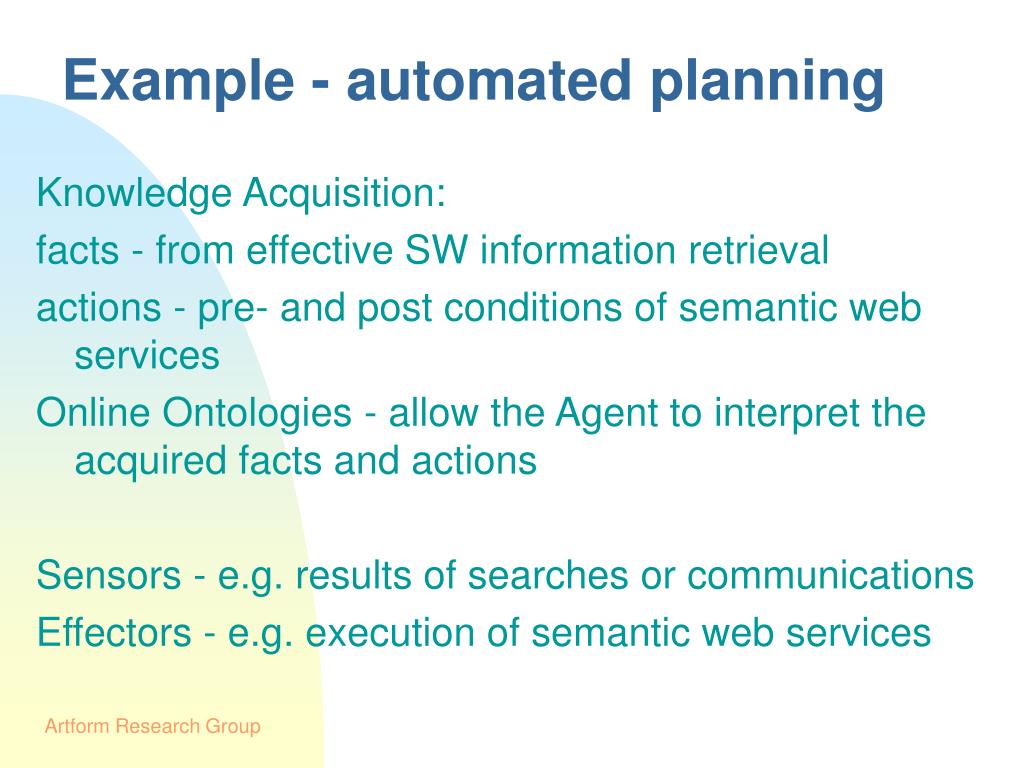 Example - automated planning

Knowledge Acquisition:

facts - from effective SW information retrieval

actions - pre- and post conditions of semantic web services

Online Ontologies - allow the Agent to interpret the acquired facts and actions

Sensors - e.g. results of searches or communications

Effectors - e.g. execution of semantic web services

Artform Research Group